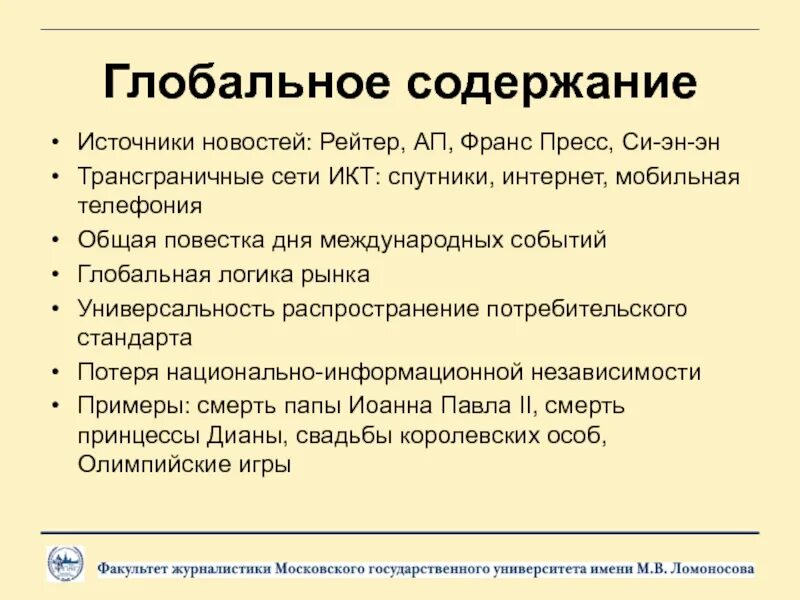 Глобальное содержание

• Источники новостей: Рейтер, АП, Франс Пресс, Си-эн-эн
• Трансграничные сети ИКТ: спутники, интернет, мобильная телефония
• Общая повестка дня международных событий
• Глобальная логика рынка
• Универсальность распространение потребительского стандарта
• Потеря национально-информационной независимости
• Примеры: смерть папы Иоанна Павла II, смерть принцессы Дианы, свадьбы королевских особ, Олимпийские игры

Факультет журналистики Московского государственного университета имени М.В. Ломоносова